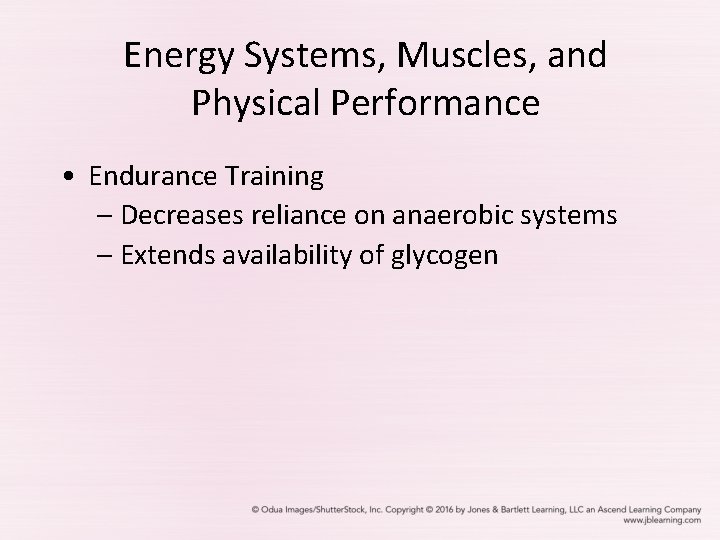 Energy Systems, Muscles, and Physical Performance

• Endurance Training
– Decreases reliance on anaerobic systems
– Extends availability of glycogen

© Odua Images/ShutterStock, Inc. Copyright © 2016 by Jones & Bartlett Learning, LLC an Ascend Learning Company
www.jblearning.com